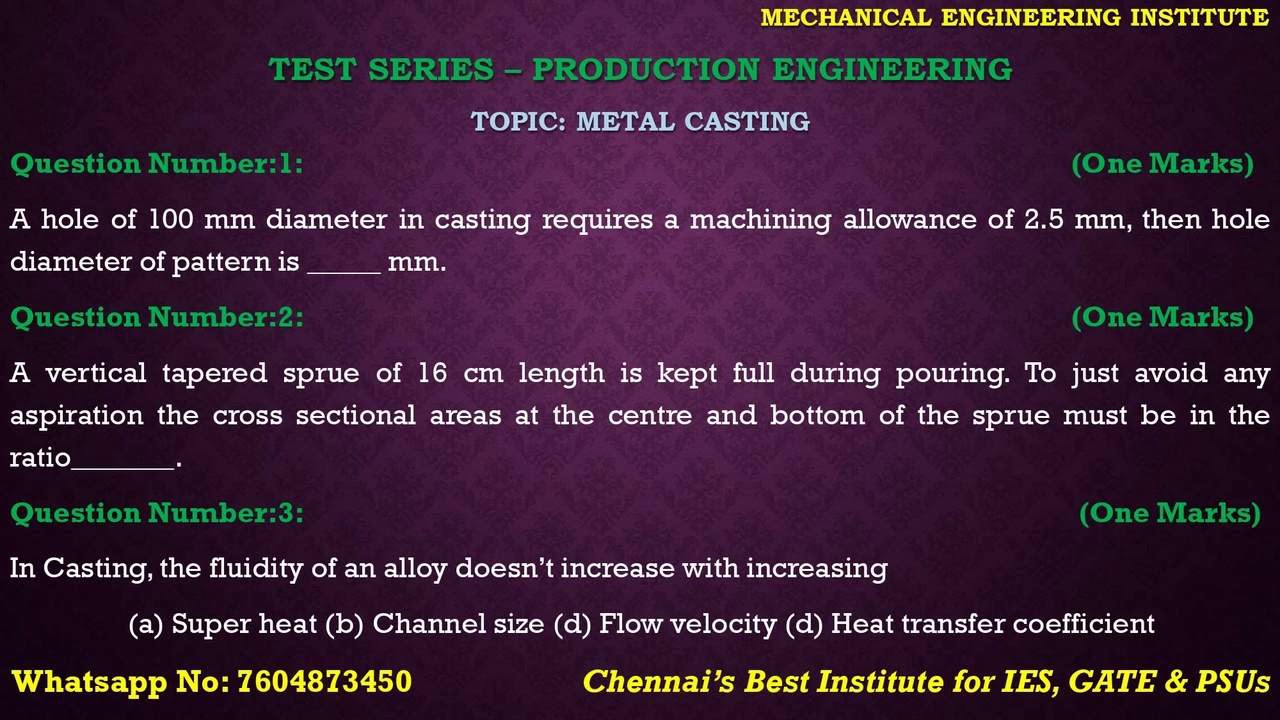 MECHANICAL ENGINEERING INSTITUTE

TEST SERIES – PRODUCTION ENGINEERING

TOPIC: METAL CASTING

Question Number:1: (One Marks)

A hole of 100 mm diameter in casting requires a machining allowance of 2.5 mm, then hole diameter of pattern is _____ mm.

Question Number:2: (One Marks)

A vertical tapered sprue of 16 cm length is kept full during pouring. To just avoid any aspiration the cross sectional areas at the centre and bottom of the sprue must be in the ratio_______.

Question Number:3: (One Marks)

In Casting, the fluidity of an alloy doesn't increase with increasing

(a) Super heat (b) Channel size (d) Flow velocity (d) Heat transfer coefficient

Whatsapp No: 7604873450 Chennai's Best Institute for IES, GATE & PSUs